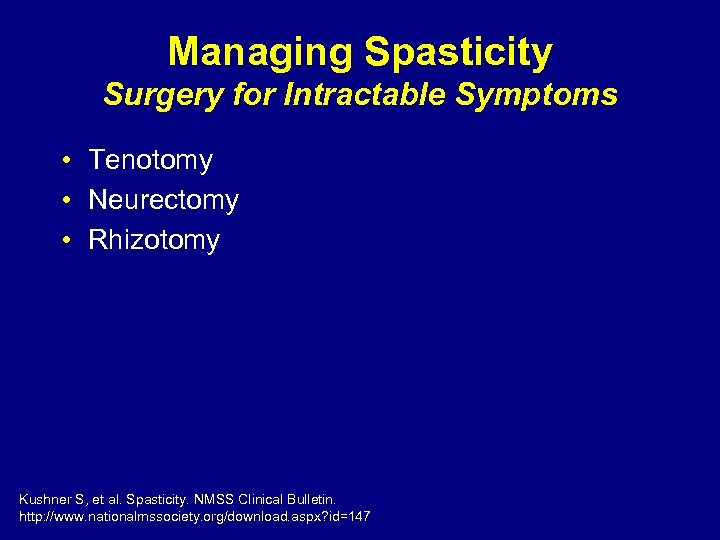 Managing Spasticity
Surgery for Intractable Symptoms

• Tenotomy
• Neurectomy
• Rhizotomy

Kushner S, et al. Spasticity. NMSS Clinical Bulletin.
http://www.nationalmssociety.org/download.aspx?id=147